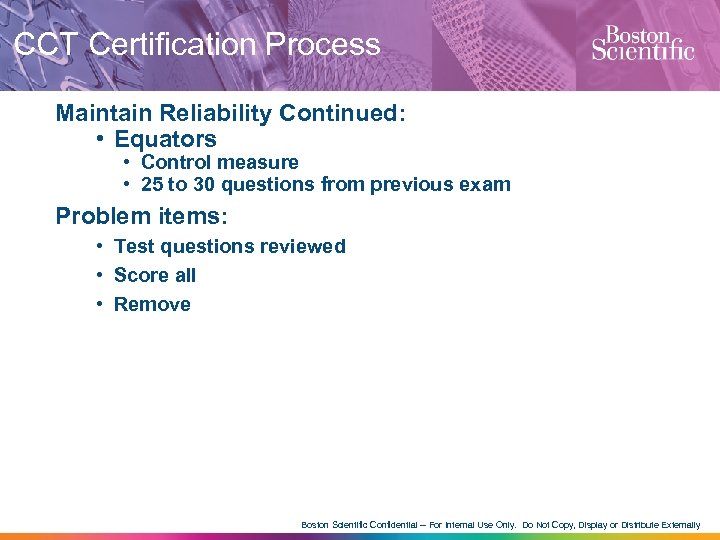 CCT Certification Process

Boston Scientific

Maintain Reliability Continued:

• Equators
  • Control measure
  • 25 to 30 questions from previous exam

Problem items:

• Test questions reviewed
• Score all
• Remove

Boston Scientific Confidential – For Internal Use Only. Do Not Copy, Display or Distribute Externally